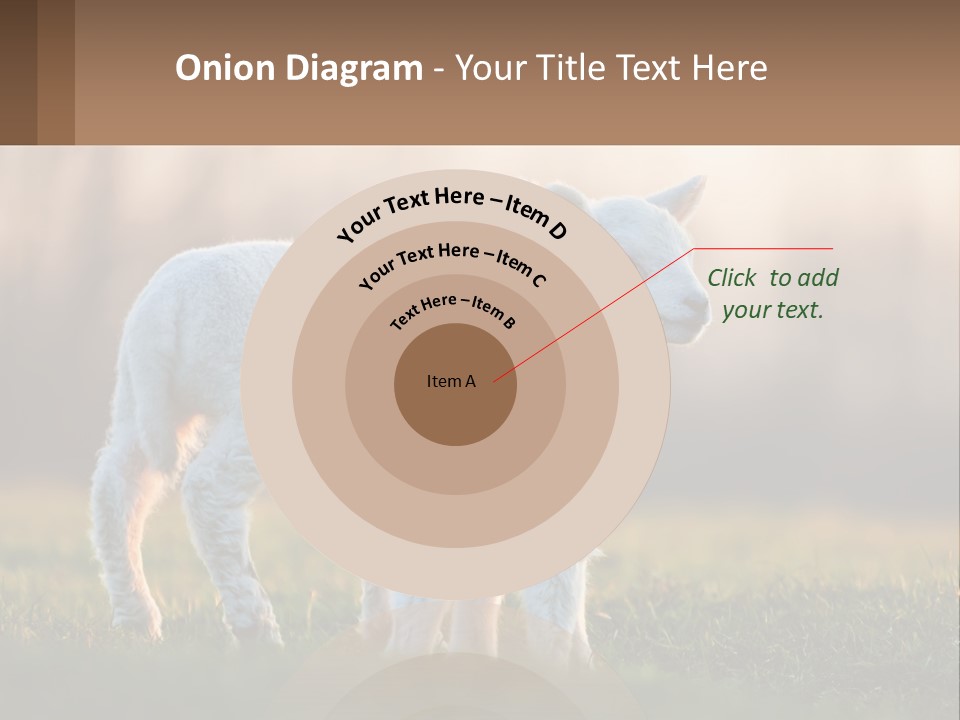 Onion Diagram - Your Title Text Here

Your Text Here – Item D

Your Text Here – Item C

Text Here – Item B

Item A

Click to add your text.